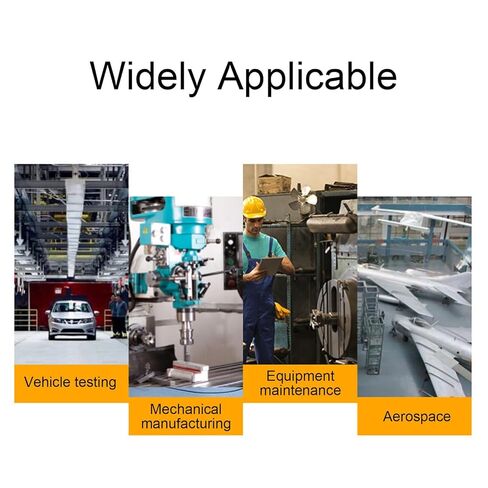 Widely Applicable

Vehicle testing

Mechanical manufacturing

Equipment maintenance

Aerospace